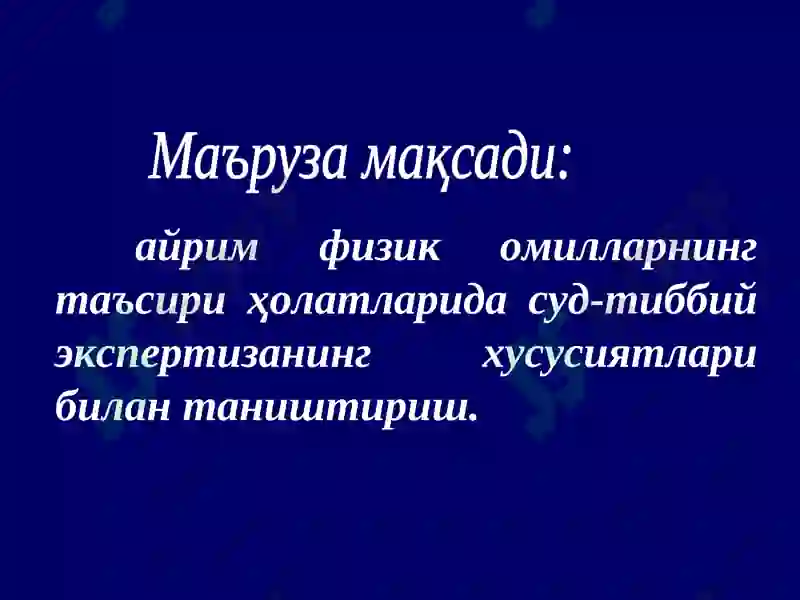 Маъруза мақсади:

айрим физик омилларнинг таъсири ҳолатларида суд-тиббий экспертизанинг хусусиятлари билан таништириш.